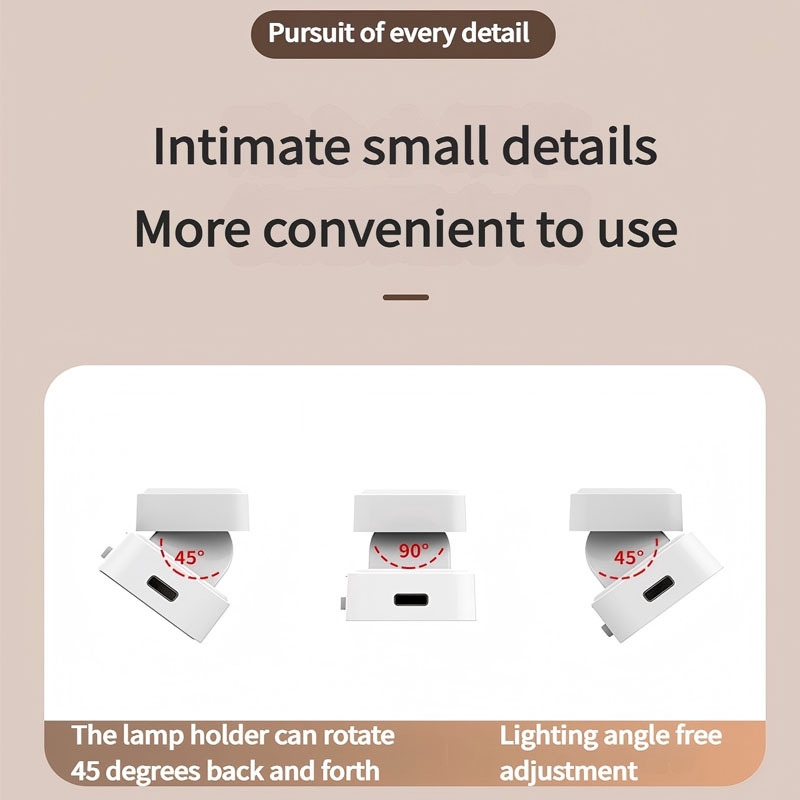 Pursuit of every detail

Intimate small details
More convenient to use

45°

90°

45°

The lamp holder can rotate 45 degrees back and forth

Lighting angle free adjustment